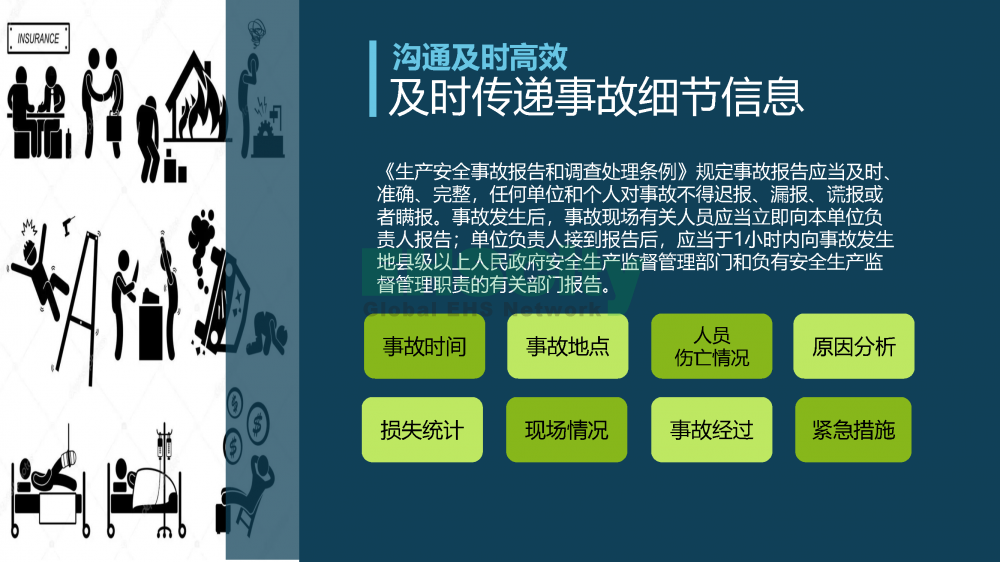 INSURANCE

沟通及时高效
及时传递事故细节信息

《生产安全事故报告和调查处理条例》规定事故报告应当及时、准确、完整，任何单位和个人对事故不得迟报、漏报、谎报或者瞒报。事故发生后，事故现场有关人员应当立即向本单位负责人报告；单位负责人接到报告后，应当于1小时内向事故发生地县级以上人民政府安全生产监督管理部门和负有安全生产监督管理职责的有关部门报告。

Global EHS Network

事故时间
事故地点
人员伤亡情况
原因分析
损失统计
现场情况
事故经过
紧急措施